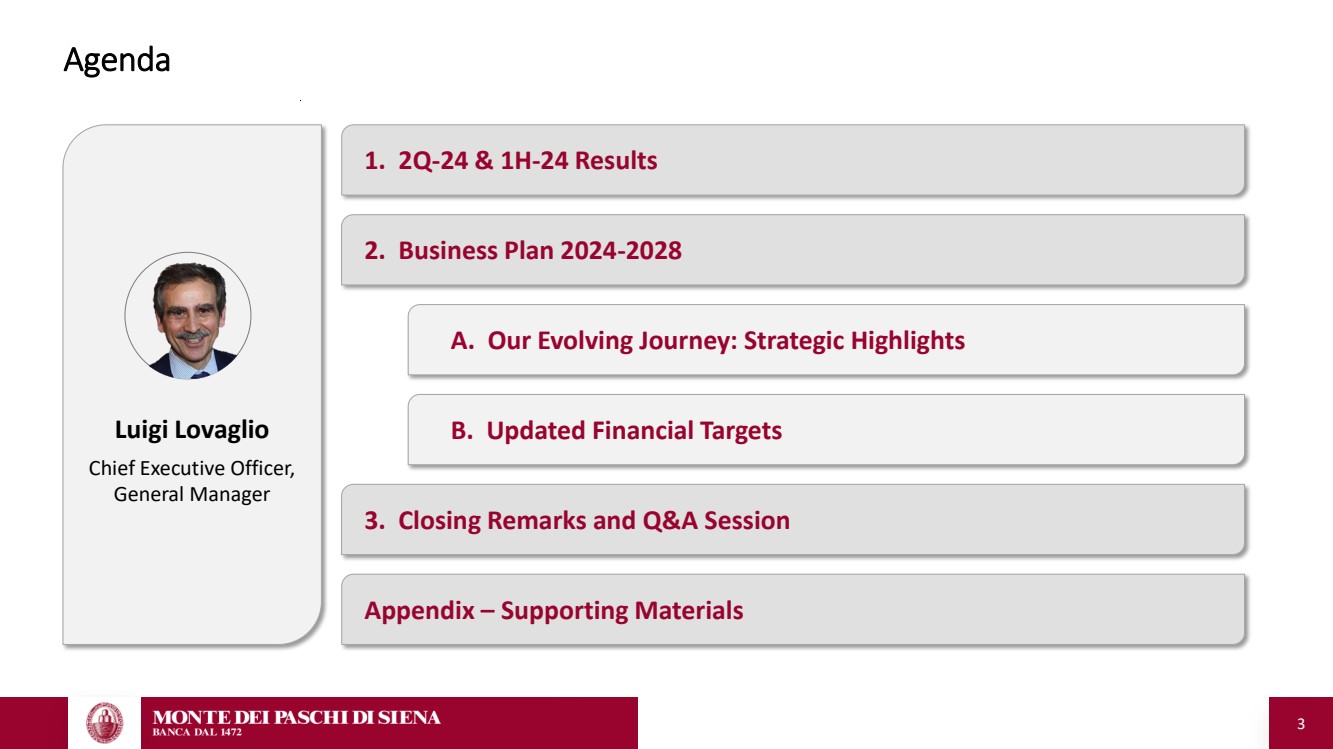 Agenda

Luigi Lovaglio

Chief Executive Officer, General Manager

1. 2Q-24 & 1H-24 Results

2. Business Plan 2024-2028

A. Our Evolving Journey: Strategic Highlights

B. Updated Financial Targets

3. Closing Remarks and Q&A Session

Appendix – Supporting Materials

MONTE DEI PASCHI DI SIENA
BANCA DAL 1472

3